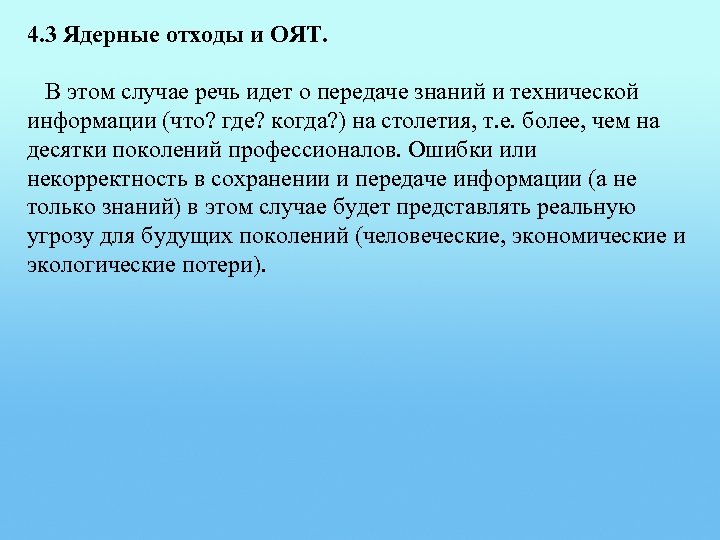 4.3 Ядерные отходы и ОЯТ.

В этом случае речь идет о передаче знаний и технической информации (что? где? когда?) на столетия, т.е. более, чем на десятки поколений профессионалов. Ошибки или некорректность в сохранении и передаче информации (а не только знаний) в этом случае будет представлять реальную угрозу для будущих поколений (человеческие, экономические и экологические потери).